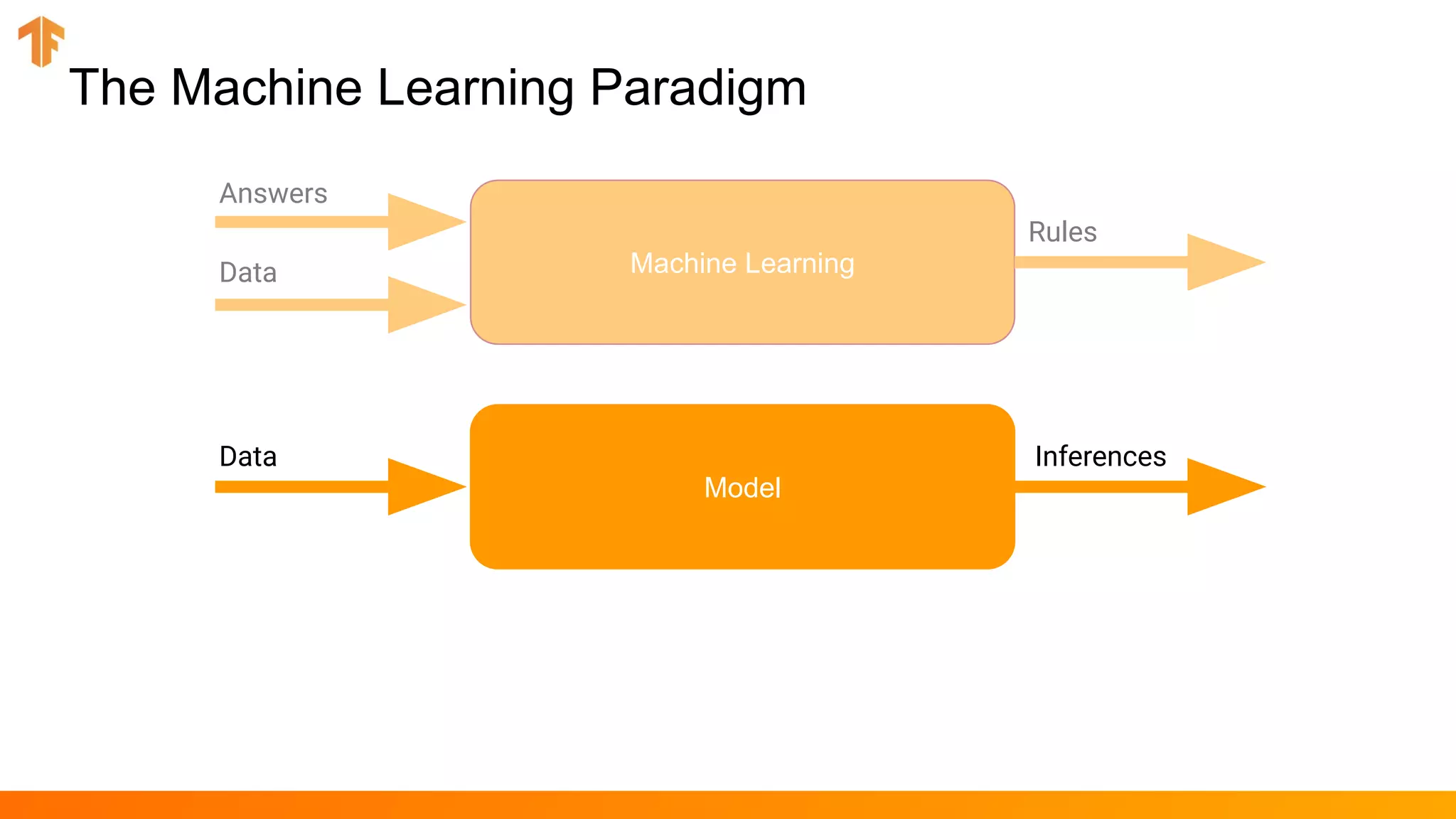 The Machine Learning Paradigm

Answers

Data

Machine Learning

Rules

Data

Model

Inferences